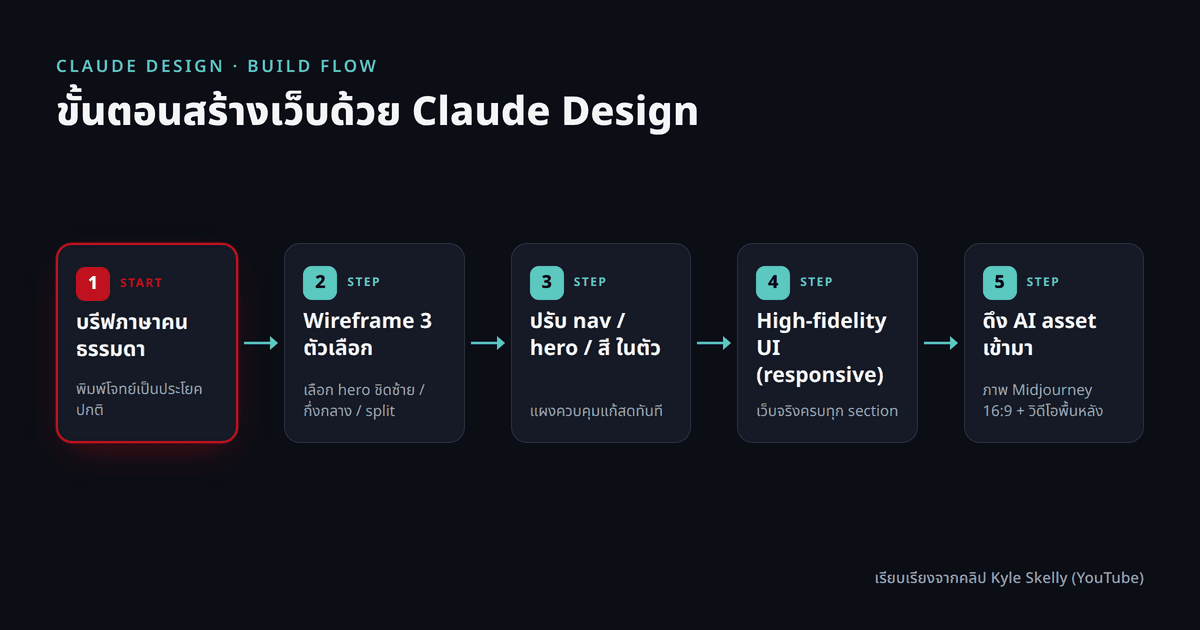 CLAUDE DESIGN · BUILD FLOW

ขั้นตอนสร้างเว็บด้วย Claude Design

1 START
บรีฟภาษาคนธรรมดา
พิมพ์โจทย์เป็นประโยคปกติ

2 STEP
Wireframe 3 ตัวเลือก
เลือก hero ชิดซ้าย / กึ่งกลาง / split

3 STEP
ปรับ nav / hero / สี ในตัว
แผงควบคุมแก้สดทันที

4 STEP
High-fidelity UI (responsive)
เว็บจริงครบทุก section

5 STEP
ดึง AI asset เข้ามา
ภาพ Midjourney 16:9 + วิดีโอพื้นหลัง

เรียบเรียงจากคลิป Kyle Skelly (YouTube)